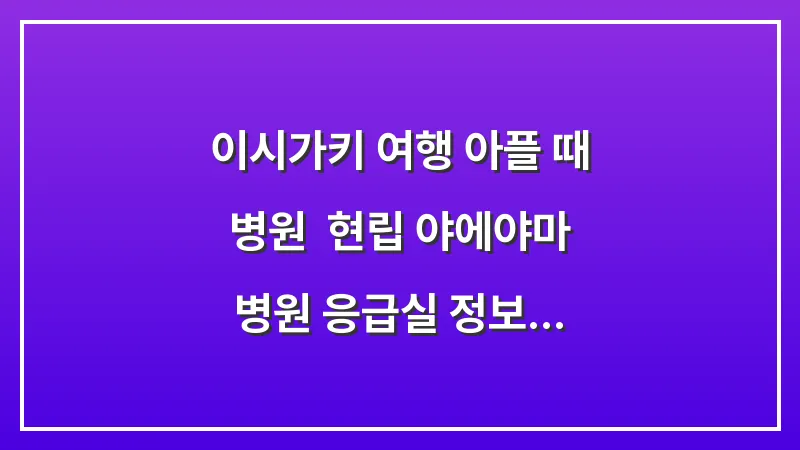 이시가키 여행 아플 때
병원 현립 야에야마
병원 응급실 정보...